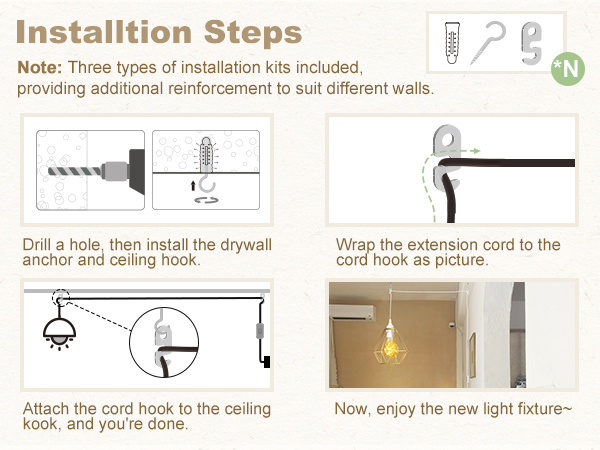 Installtion Steps

Note: Three types of installation kits included, providing additional reinforcement to suit different walls.

*N

Drill a hole, then install the drywall anchor and ceiling hook.

Wrap the extension cord to the cord hook as picture.

Attach the cord hook to the ceiling kook, and you're done.

Now, enjoy the new light fixture~